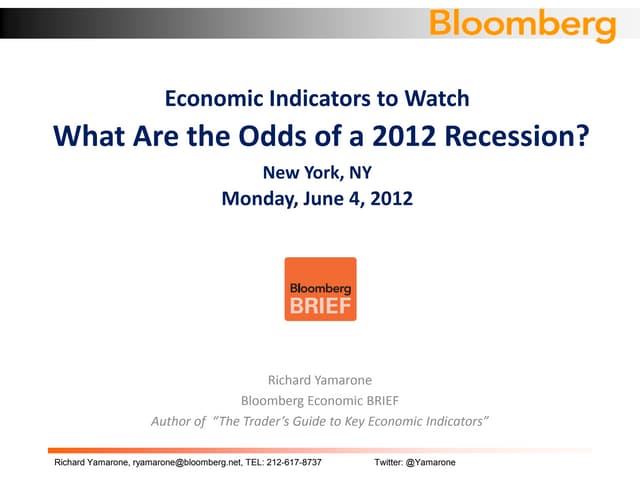 Bloomberg

Economic Indicators to Watch

What Are the Odds of a 2012 Recession?

New York, NY

Monday, June 4, 2012

Bloomberg BRIEF

Richard Yamarone

Bloomberg Economic BRIEF

Author of "The Trader's Guide to Key Economic Indicators"

Richard Yamarone, ryamarone@bloomberg.net, TEL: 212-617-8737 Twitter: @Yamarone